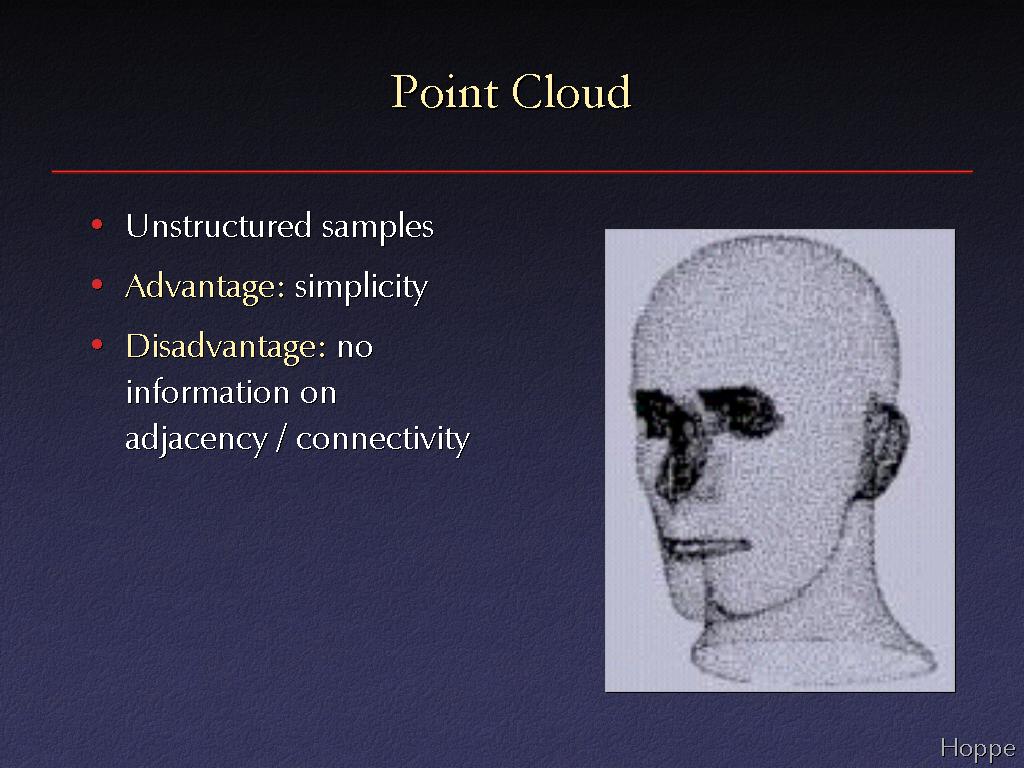 Point Cloud

• Unstructured samples
• Advantage: simplicity
• Disadvantage: no information on adjacency / connectivity

Hoppe